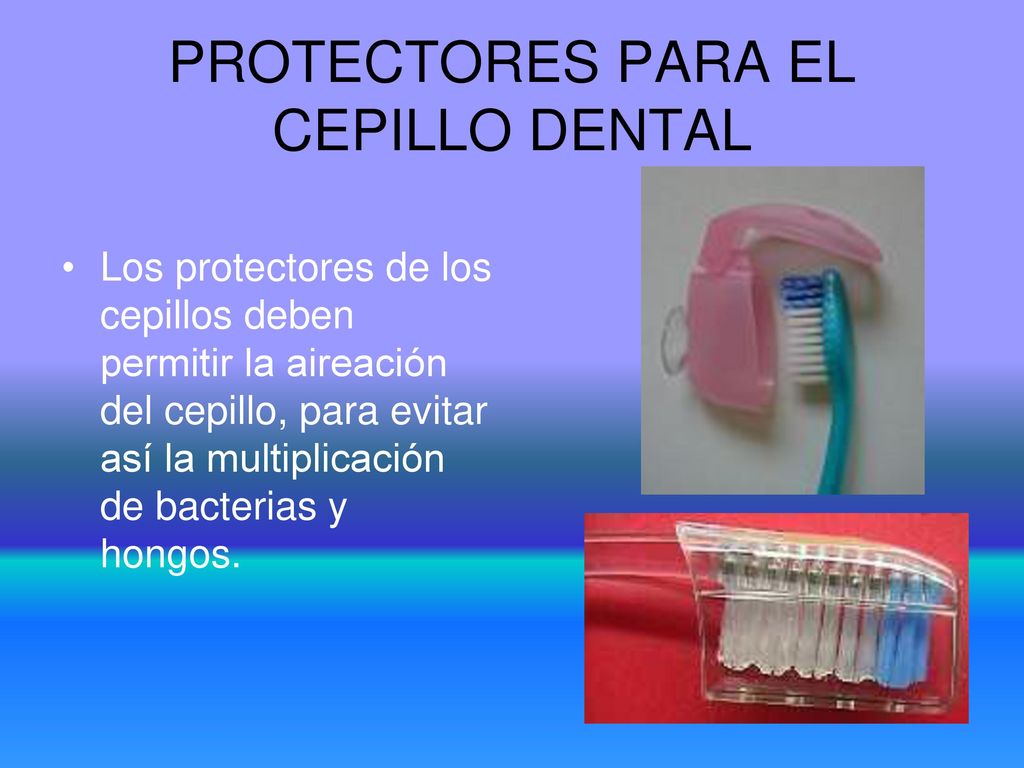 PROTECTORES PARA EL CEPILLO DENTAL

• Los protectores de los cepillos deben permitir la aireación del cepillo, para evitar así la multiplicación de bacterias y hongos.